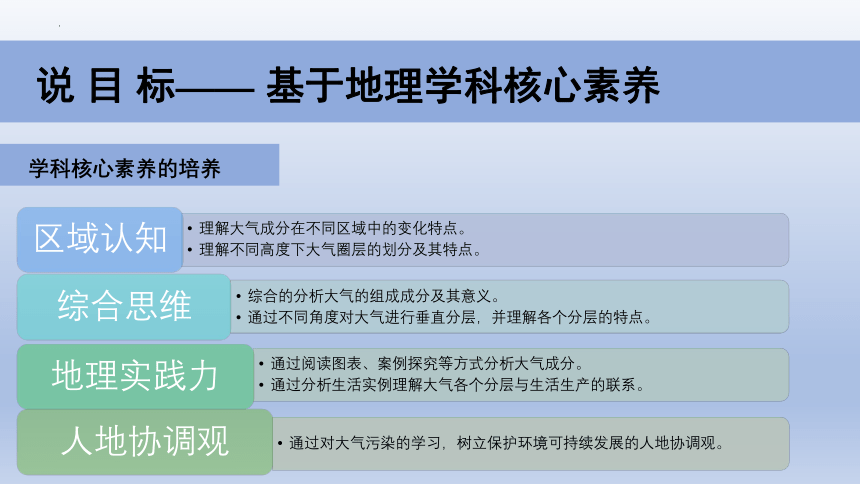 说 目 标—— 基于地理学科核心素养

学科核心素养的培养

区域认知

• 理解大气成分在不同区域中的变化特点。
• 理解不同高度下大气圈层的划分及其特点。

综合思维

• 综合的分析大气的组成成分及其意义。
• 通过不同角度对大气进行垂直分层，并理解各个分层的特点。

地理实践力

• 通过阅读图表、案例探究等方式分析大气成分。
• 通过分析生活实例理解大气各个分层与生活生产的联系。

人地协调观

• 通过对大气污染的学习，树立保护环境可持续发展的人地协调观。